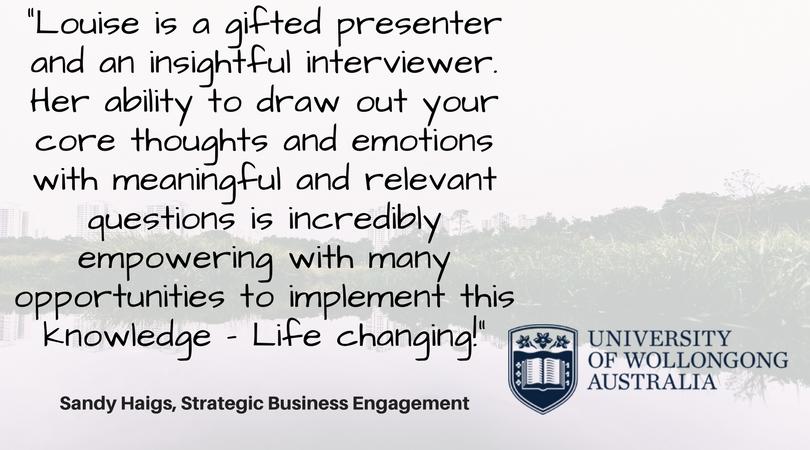 "Louise is a gifted presenter and an insightful interviewer. Her ability to draw out your core thoughts and emotions with meaningful and relevant questions is incredibly empowering with many opportunities to implement this knowledge - Life changing!"

Sandy Haigs, Strategic Business Engagement

UNIVERSITY OF WOLLONGONG AUSTRALIA